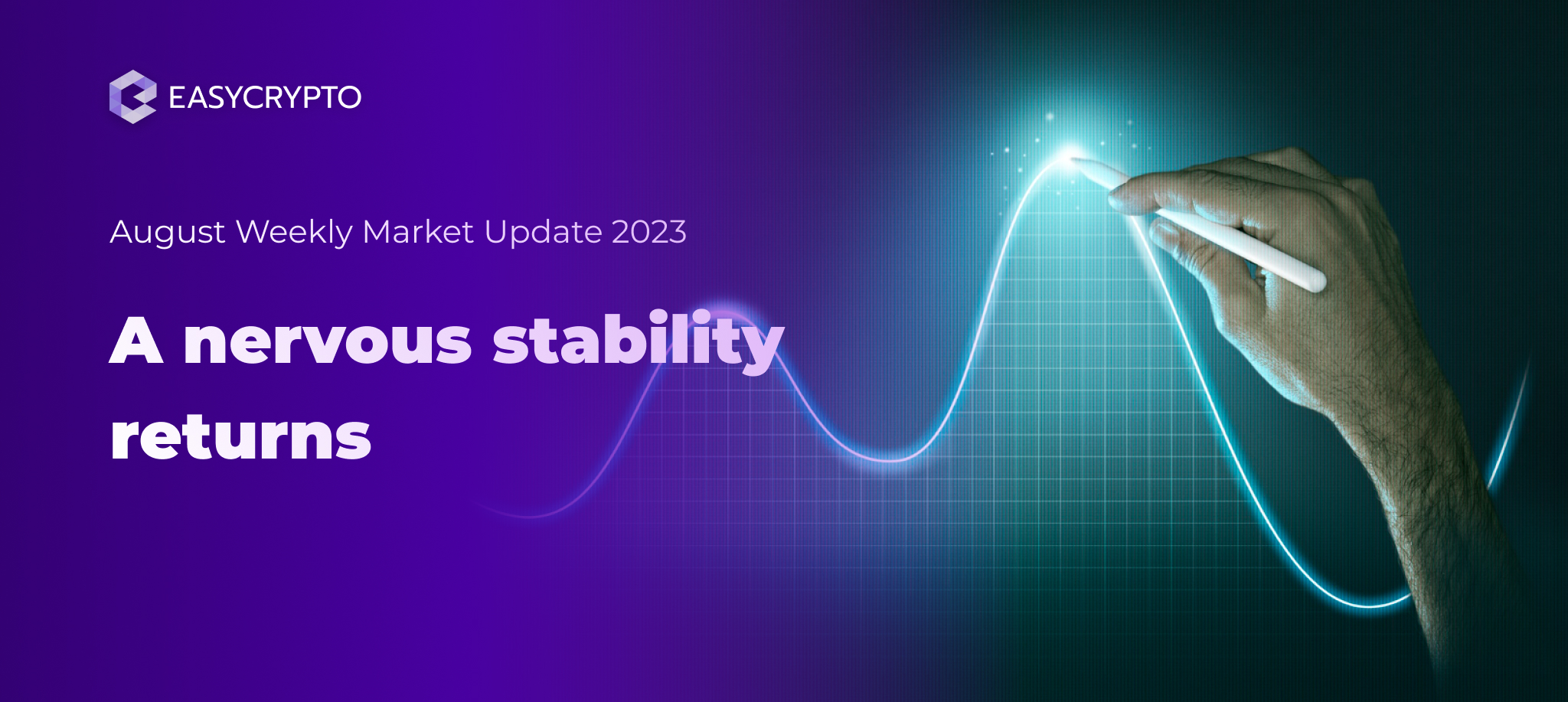 EASYCRYPTO

August Weekly Market Update 2023

A nervous stability returns